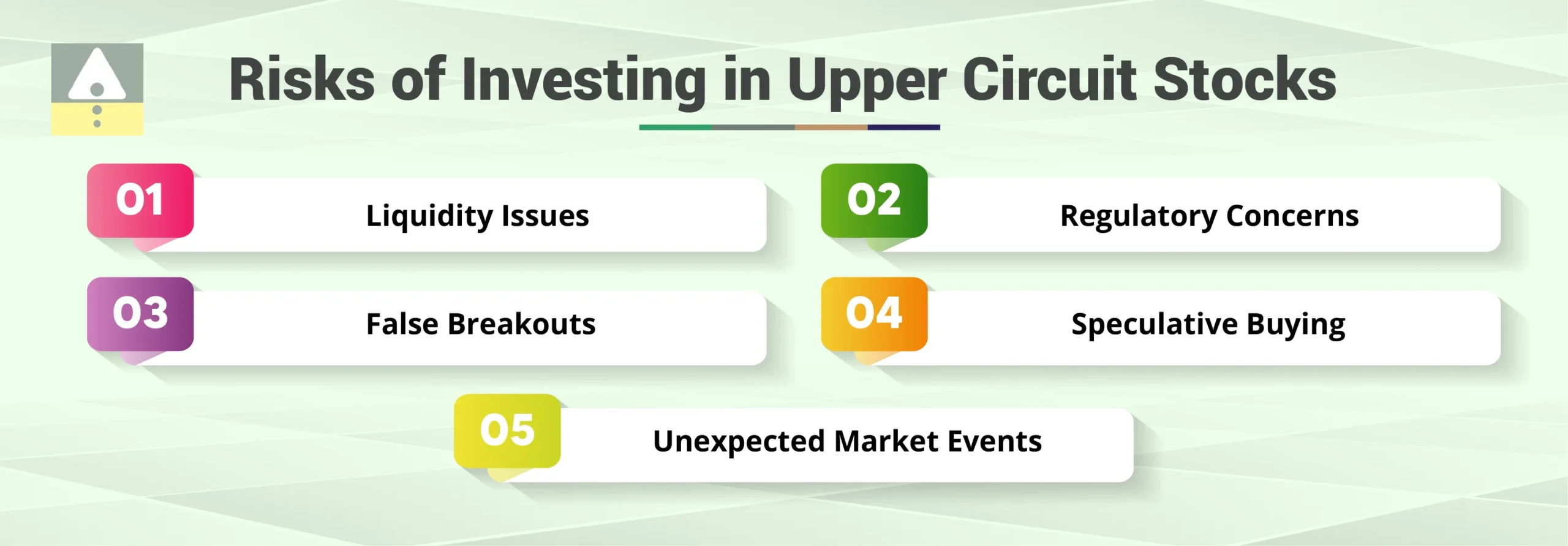 Risks of Investing in Upper Circuit Stocks

01 Liquidity Issues

02 Regulatory Concerns

03 False Breakouts

04 Speculative Buying

05 Unexpected Market Events